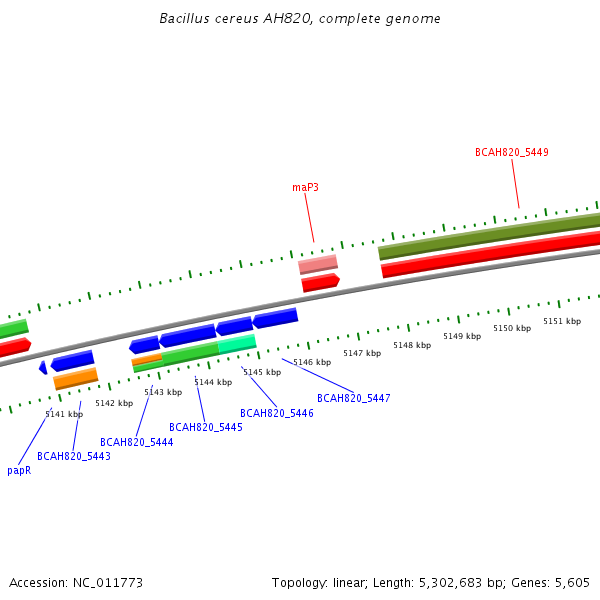 Bacillus cereus AH820, complete genome

BCAH820_5449

maP3

5151 kbp
5150 kbp
5149 kbp
5148 kbp
5147 kbp
5146 kbp
5145 kbp
5144 kbp
5143 kbp
5142 kbp
5141 kbp

BCAH820_5447
BCAH820_5446
BCAH820_5445
BCAH820_5444
BCAH820_5443
papR

Accession: NC_011773

Topology: linear; Length: 5,302,683 bp; Genes: 5,605